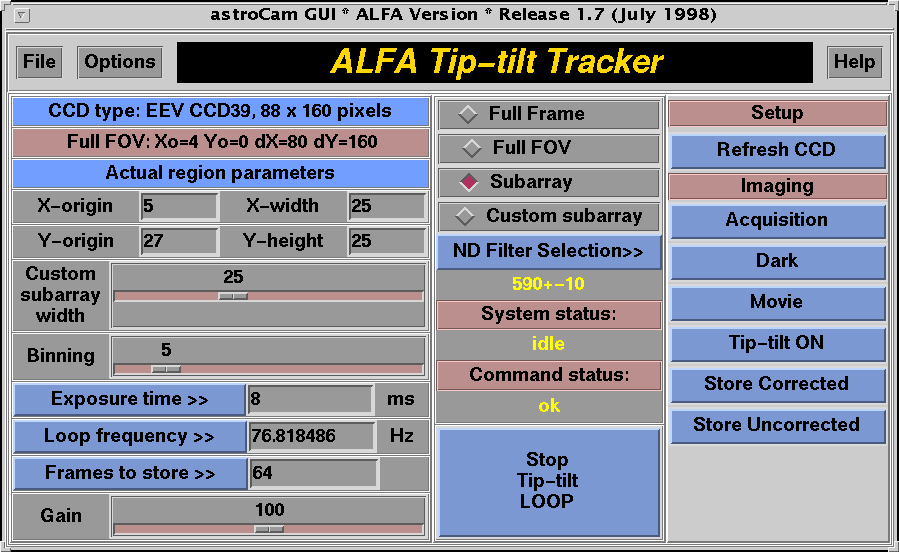 astroCam GUI * ALFA Version * Release 1.7 (July 1998)

File

Options

ALFA Tip-tilt Tracker

Help

CCD type: EEV CCD39, 88 x 160 pixels

Full FOV: Xo=4 Yo=0 dX=80 dY=160

Actual region parameters

X-origin 5 X-width 25

Y-origin 27 Y-height 25

Custom subarray width 25

Binning 5

Exposure time >> 8 ms

Loop frequency >> 76.818486 Hz

Frames to store >> 64

Gain 100

Full Frame

Full FOV

Subarray

Custom subarray

ND Filter Selection>>

590+-10

System status:

idle

Command status:

ok

Stop Tip-tilt LOOP

Setup

Refresh CCD

Imaging

Acquisition

Dark

Movie

Tip-tilt ON

Store Corrected

Store Uncorrected